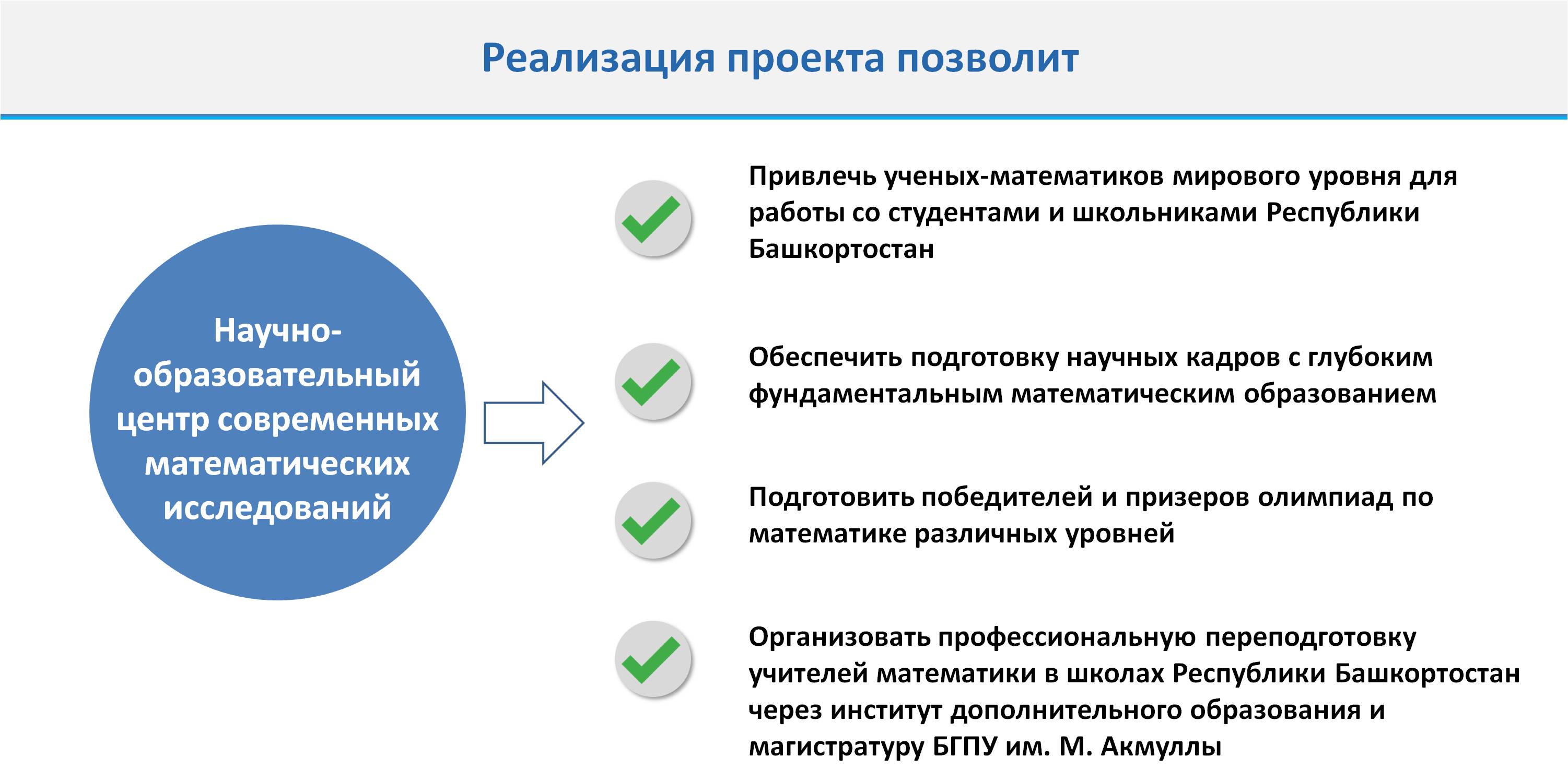 Реализация проекта позволит

Научно-образовательный центр современных математических исследований

Привлечь ученых-математиков мирового уровня для работы со студентами и школьниками Республики Башкортостан

Обеспечить подготовку научных кадров с глубоким фундаментальным математическим образованием

Подготовить победителей и призеров олимпиад по математике различных уровней

Организовать профессиональную переподготовку учителей математики в школах Республики Башкортостан через институт дополнительного образования и магистратуру БГПУ им. М. Акмуллы